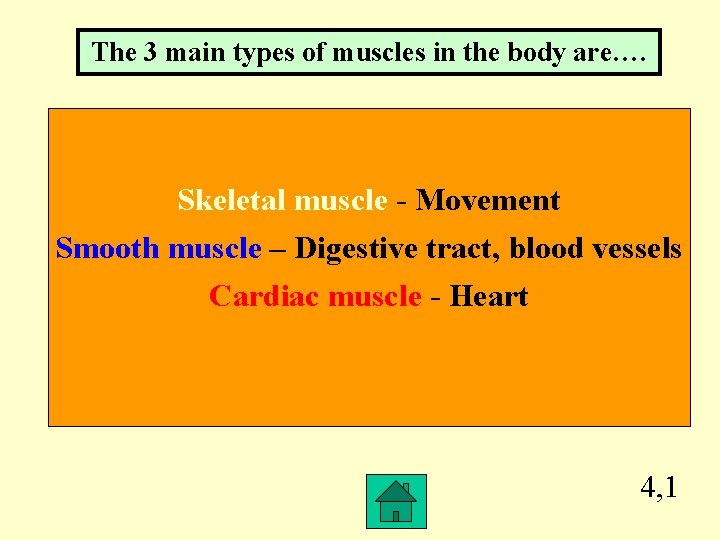 The 3 main types of muscles in the body are….

Skeletal muscle - Movement
Smooth muscle – Digestive tract, blood vessels
Cardiac muscle - Heart

4,1